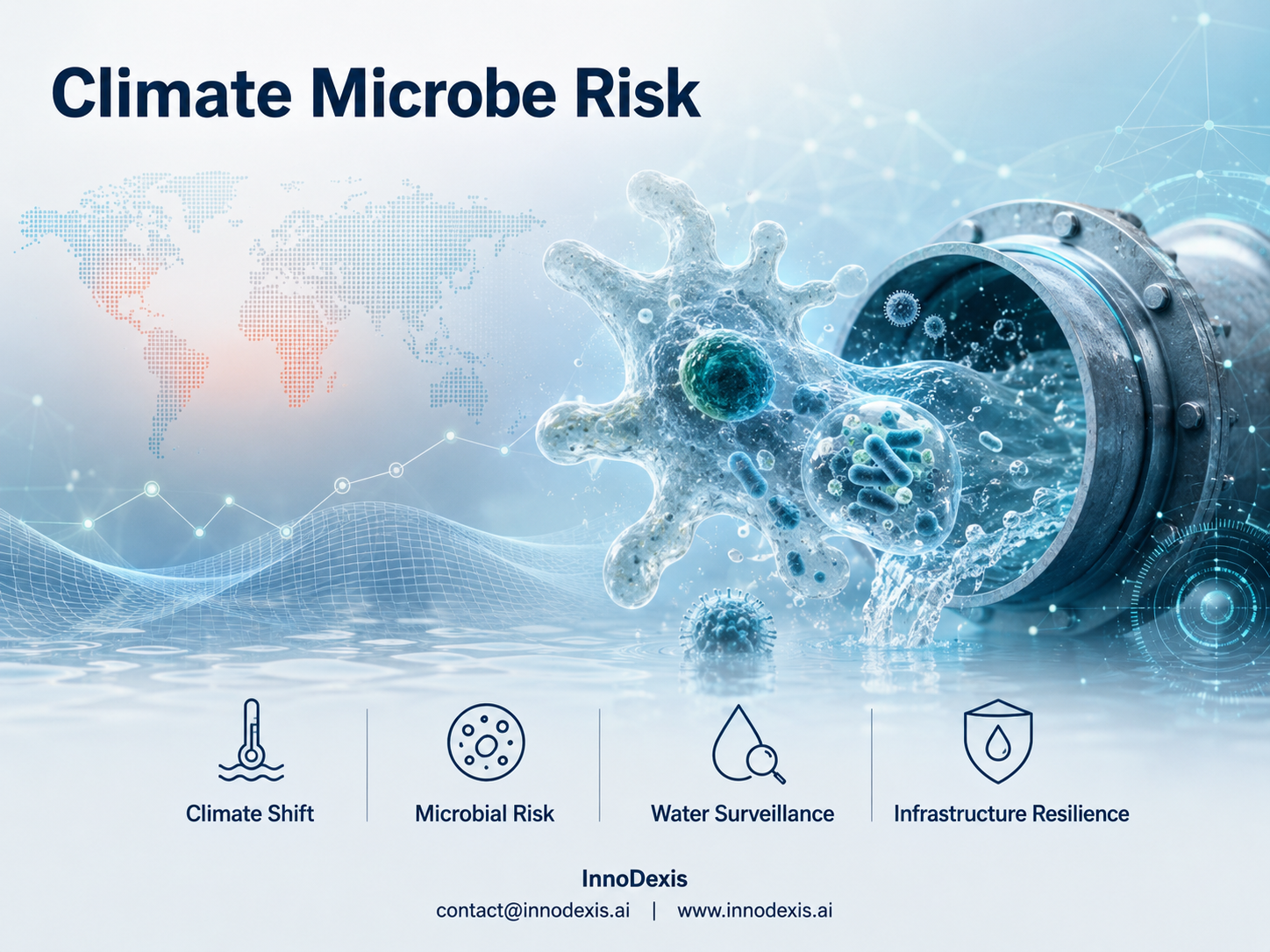 Climate Microbe Risk

Climate Shift

Microbial Risk

Water Surveillance

Infrastructure Resilience

InnoDexis

contact@innodexis.ai | www.innodexis.ai